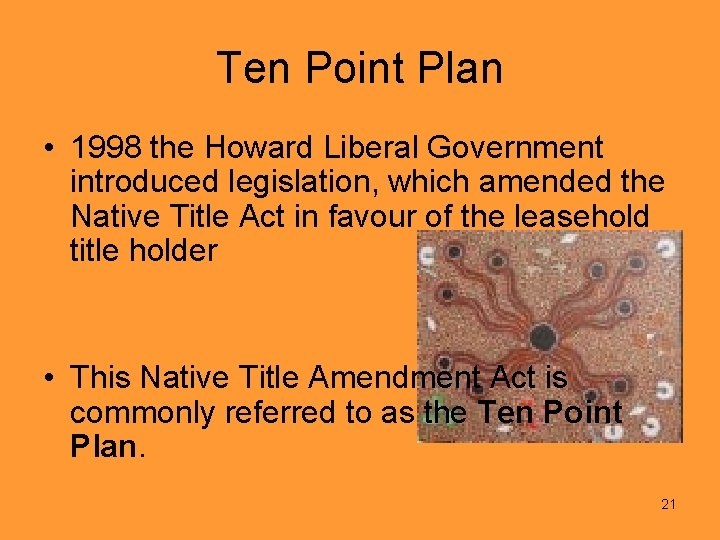 Ten Point Plan

• 1998 the Howard Liberal Government introduced legislation, which amended the Native Title Act in favour of the leasehold title holder

• This Native Title Amendment Act is commonly referred to as the Ten Point Plan.

21